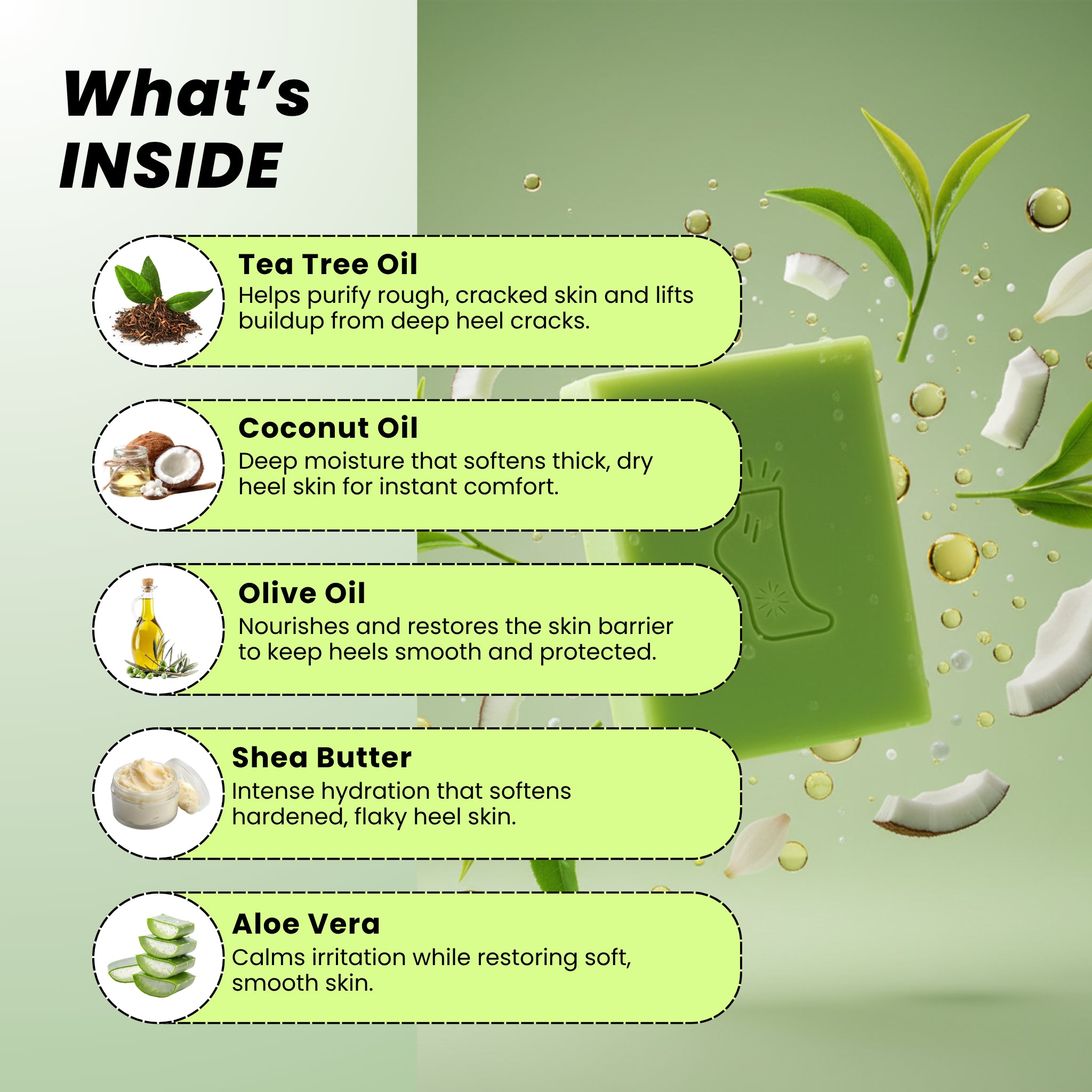 What's
INSIDE

Tea Tree Oil
Helps purify rough, cracked skin and lifts buildup from deep heel cracks.

Coconut Oil
Deep moisture that softens thick, dry heel skin for instant comfort.

Olive Oil
Nourishes and restores the skin barrier to keep heels smooth and protected.

Shea Butter
Intense hydration that softens hardened, flaky heel skin.

Aloe Vera
Calms irritation while restoring soft, smooth skin.